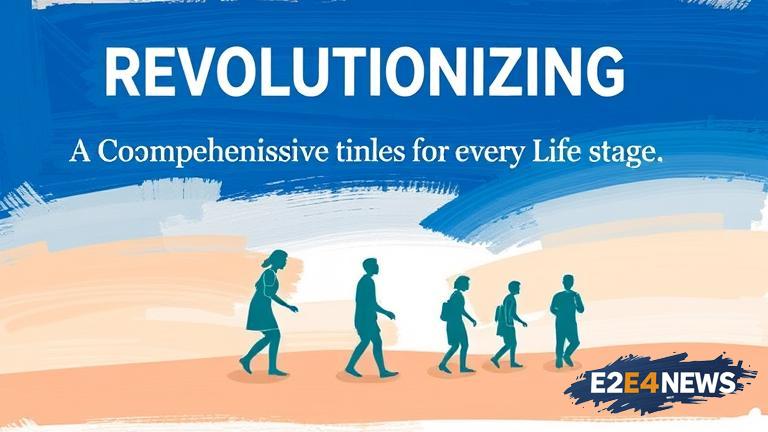 REVOLUTIONIZING

A Coɔmpehenissive tinles for every Life stage.

E2E4NEWS